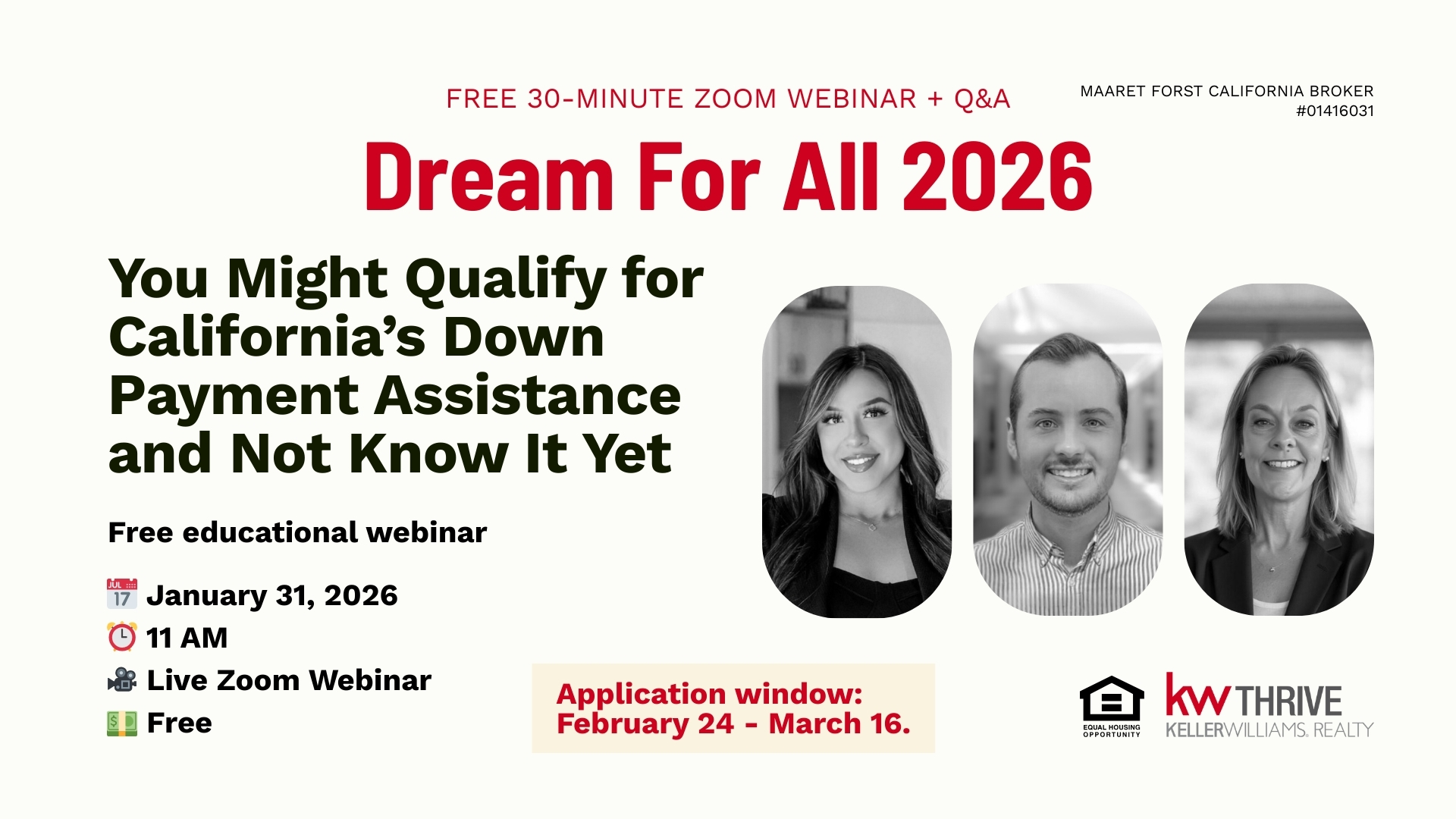 FREE 30-MINUTE ZOOM WEBINAR + Q&A

MAARET FORST CALIFORNIA BROKER #01416031

Dream For All 2026

You Might Qualify for California's Down Payment Assistance and Not Know It Yet

Free educational webinar

JUL 17 January 31, 2026
11 AM
Live Zoom Webinar
Free

Application window: February 24 - March 16.

EQUAL HOUSING OPPORTUNITY

kw THRIVE
KELLERWILLIAMS. REALTY